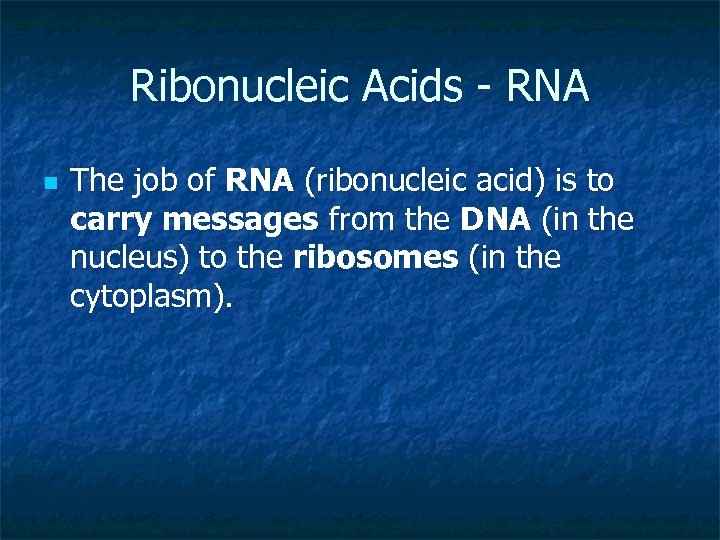 Ribonucleic Acids - RNA

The job of RNA (ribonucleic acid) is to carry messages from the DNA (in the nucleus) to the ribosomes (in the cytoplasm).